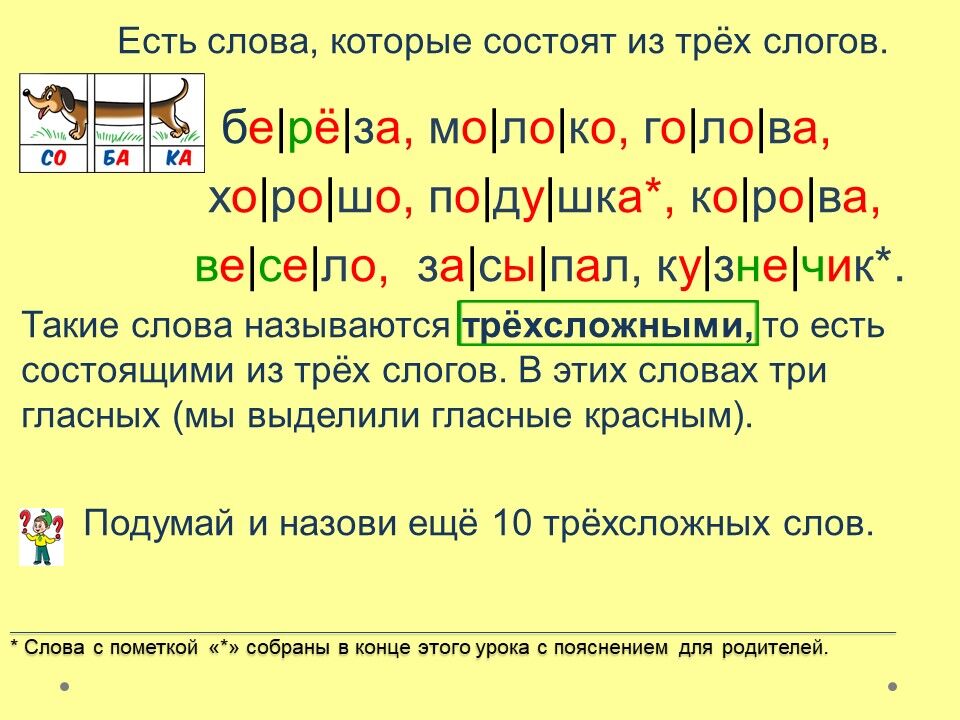 Есть слова, которые состоят из трёх слогов.

СО БА КА

бе|рё|за, мо|ло|ко, го|ло|ва, хо|ро|шо, по|ду|шка*, ко|ро|ва, ве|се|ло, за|сы|пал, ку|зне|чик*.

Такие слова называются трёхсложными, то есть состоящими из трёх слогов. В этих словах три гласных (мы выделили гласные красным).

Подумай и назови ещё 10 трёхсложных слов.

* Слова с пометкой «*» собраны в конце этого урока с пояснением для родителей.